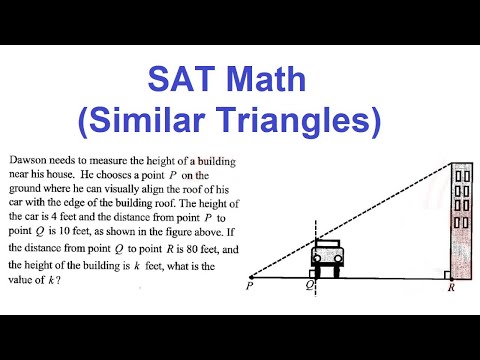 SAT Math
(Similar Triangles)

Dawson needs to measure the height of a building near his house. He chooses a point $P$ on the ground where he can visually align the roof of his car with the edge of the building roof. The height of the car is 4 feet and the distance from point $P$ to point $Q$ is 10 feet, as shown in the figure above. If the distance from point $Q$ to point $R$ is 80 feet, and the height of the building is $k$ feet, what is the value of $k$?

$P$
$Q$
$R$